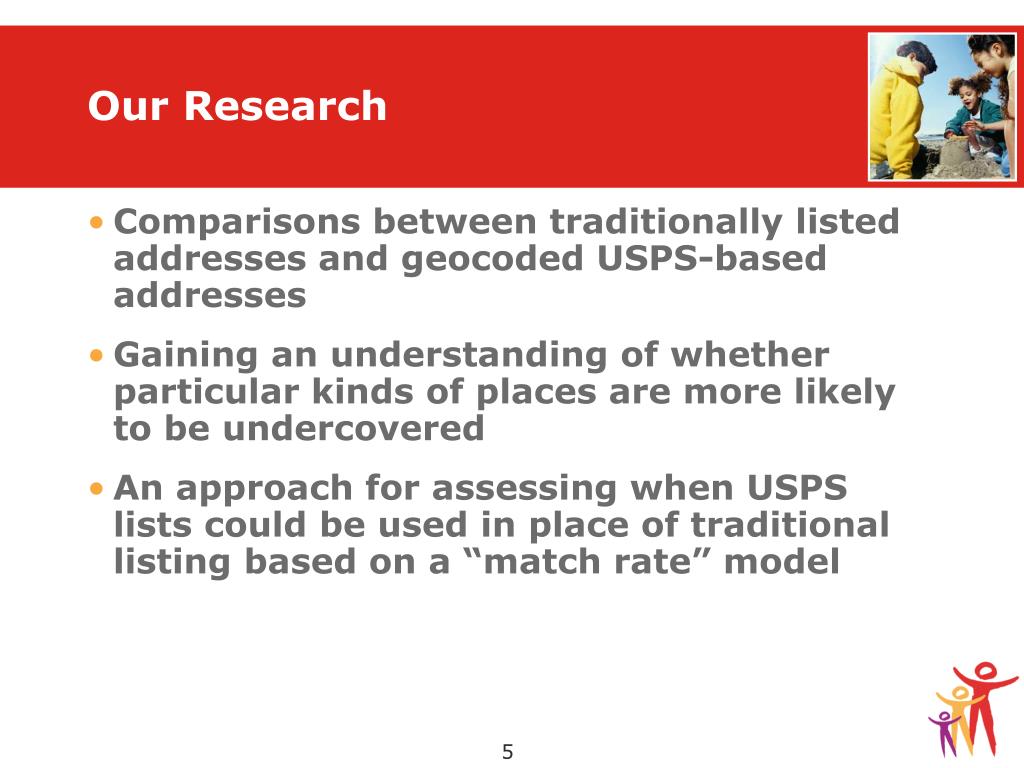 Our Research

• Comparisons between traditionally listed addresses and geocoded USPS-based addresses

• Gaining an understanding of whether particular kinds of places are more likely to be undercovered

• An approach for assessing when USPS lists could be used in place of traditional listing based on a “match rate” model

5